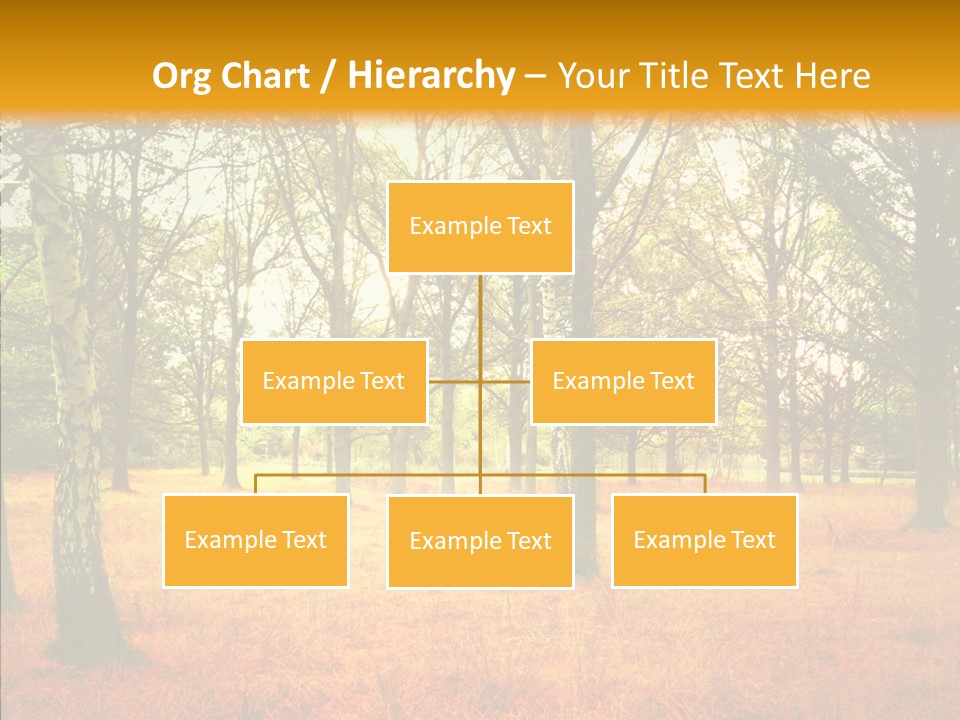 Org Chart / Hierarchy – Your Title Text Here

Example Text

Example Text

Example Text

Example Text

Example Text

Example Text